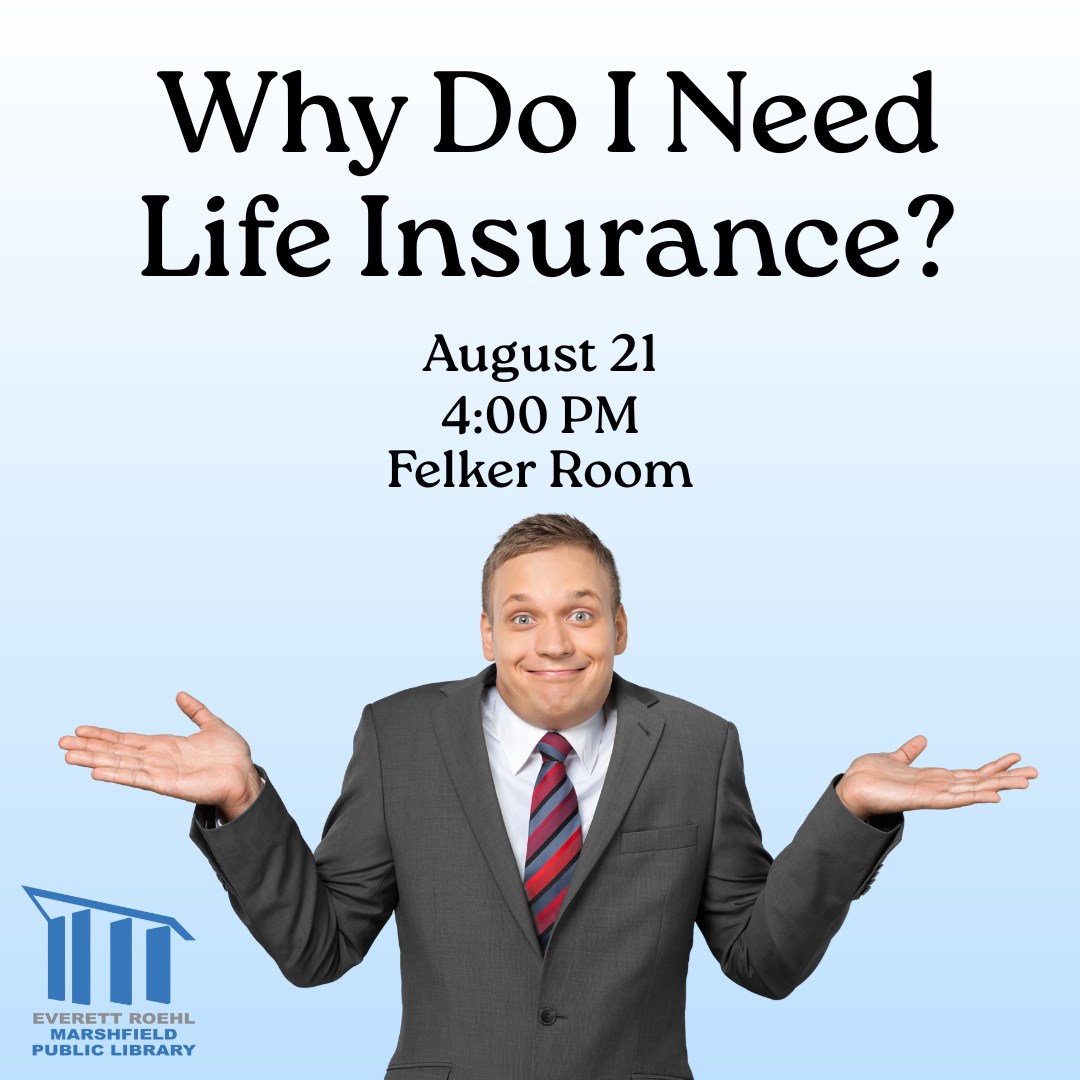 Why Do I Need Life Insurance?

August 21
4:00 PM
Felker Room

EVERETT ROEHL
MARSHFIELD
PUBLIC LIBRARY